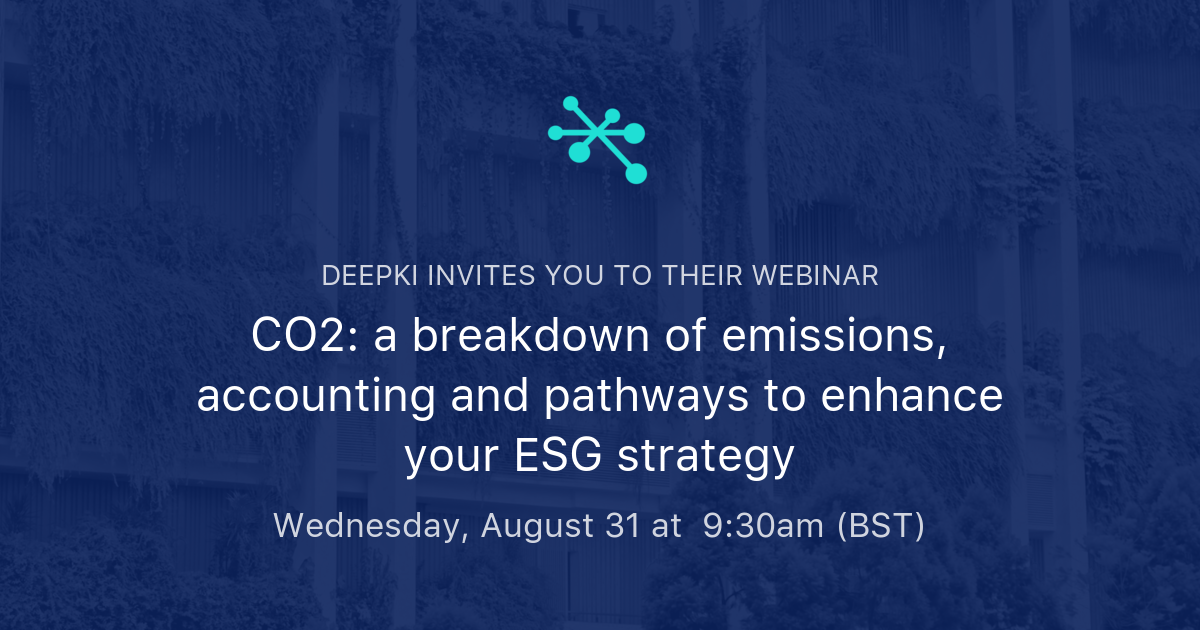 DEEPKI INVITES YOU TO THEIR WEBINAR

CO2: a breakdown of emissions, accounting and pathways to enhance your ESG strategy

Wednesday, August 31 at 9:30am (BST)